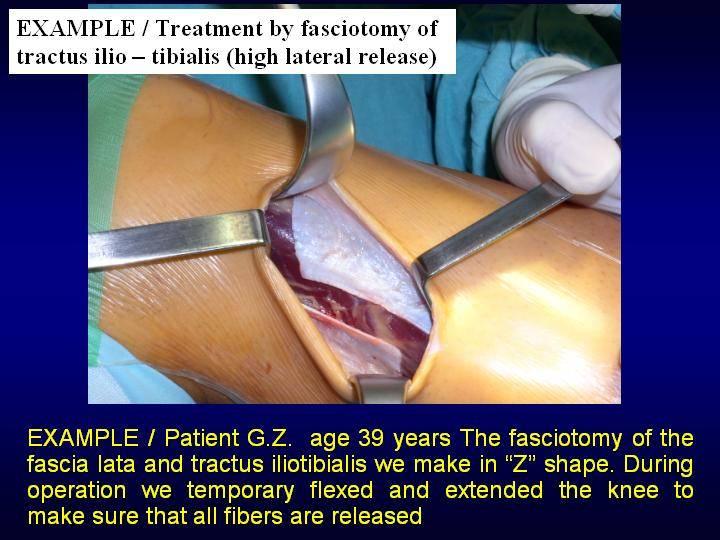 EXAMPLE / Treatment by fasciotomy of tractus ilio – tibialis (high lateral release)

EXAMPLE / Patient G.Z. age 39 years The fasciotomy of the fascia lata and tractus iliotibialis we make in “Z” shape. During operation we temporary flexed and extended the knee to make sure that all fibers are released